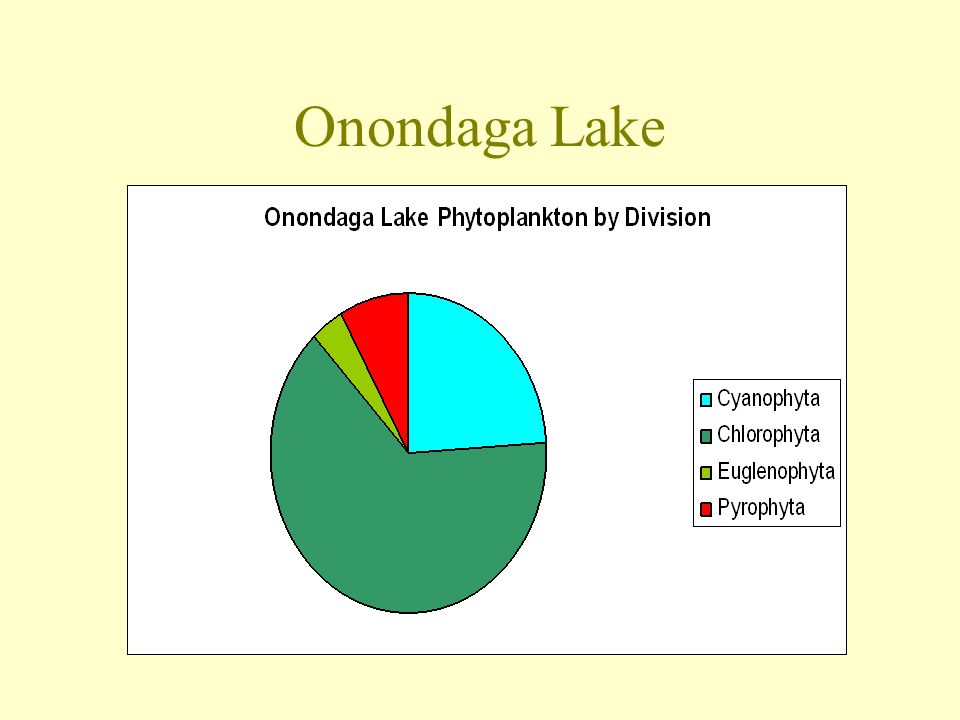 Onondaga Lake

Onondaga Lake Phytoplankton by Division

Cyanophyta
Chlorophyta
Euglenophyta
Pyrophyta